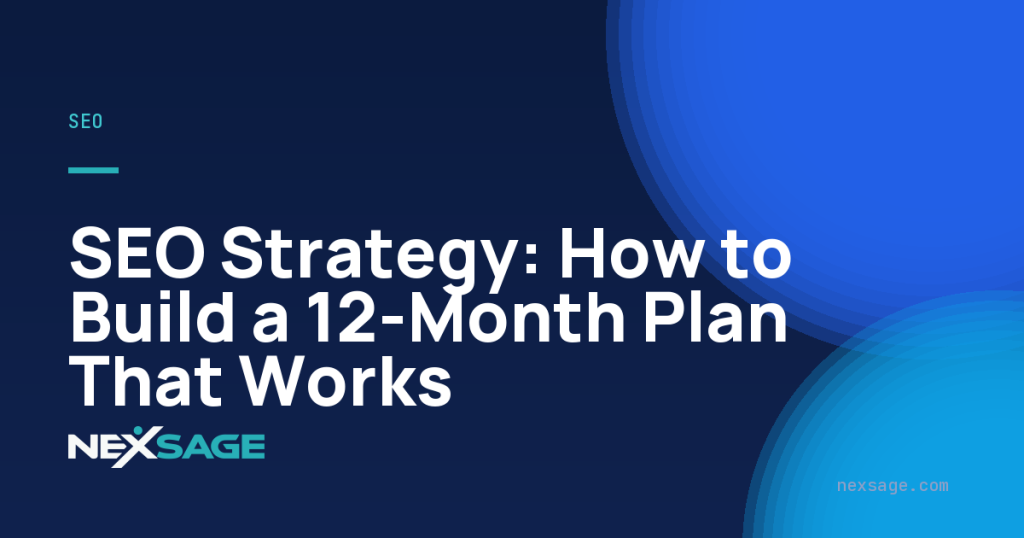 SEO

SEO Strategy: How to Build a 12-Month Plan That Works

NEXSAGE

nexsage.com